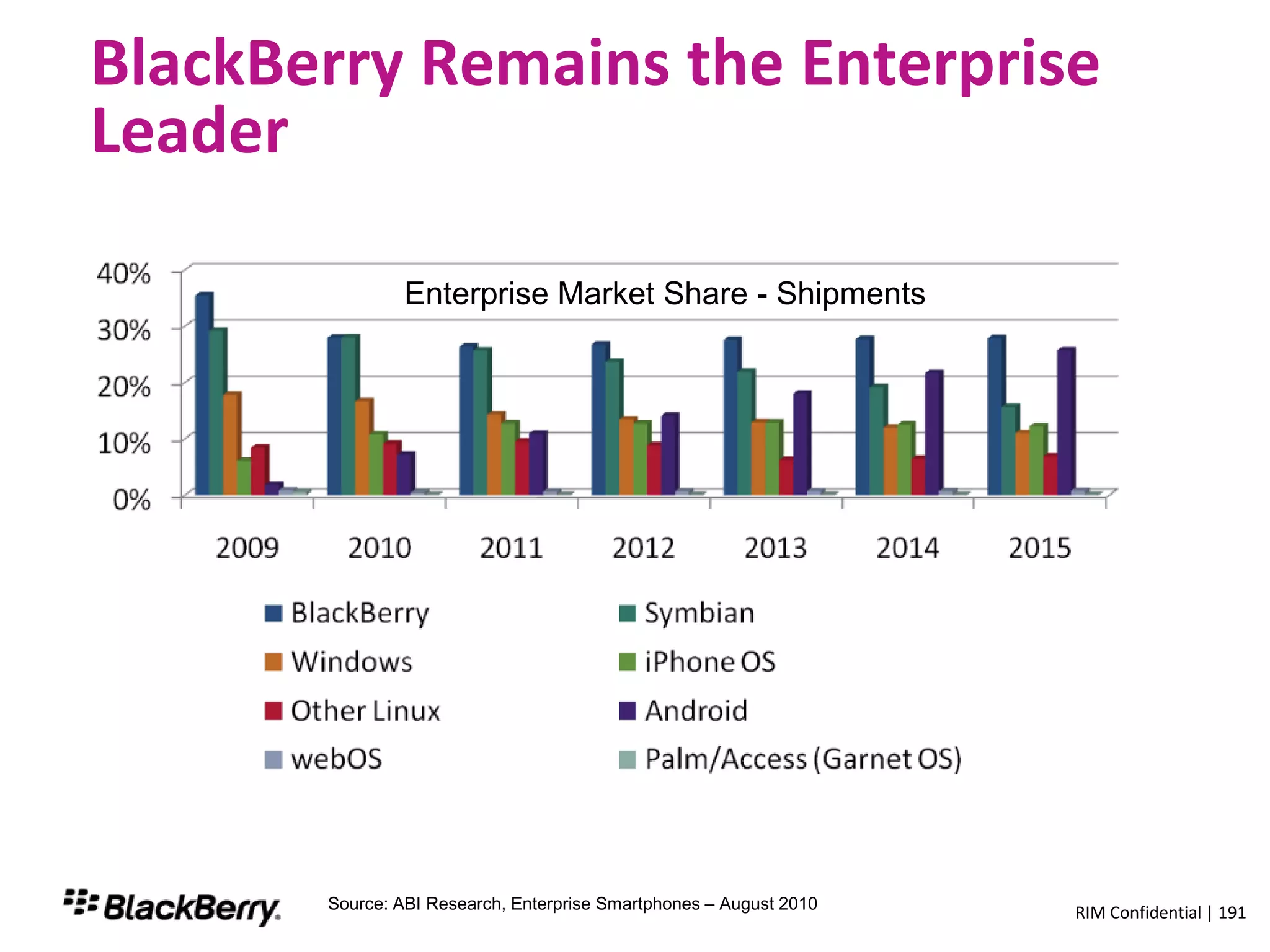 BlackBerry Remains the Enterprise Leader

Enterprise Market Share - Shipments

40%
30%
20%
10%
0%

2009 2010 2011 2012 2013 2014 2015

BlackBerry
Symbian
Windows
iPhone OS
Other Linux
Android
webOS
Palm/Access (Garnet OS)

BlackBerry.

Source: ABI Research, Enterprise Smartphones – August 2010

RIM Confidential | 191